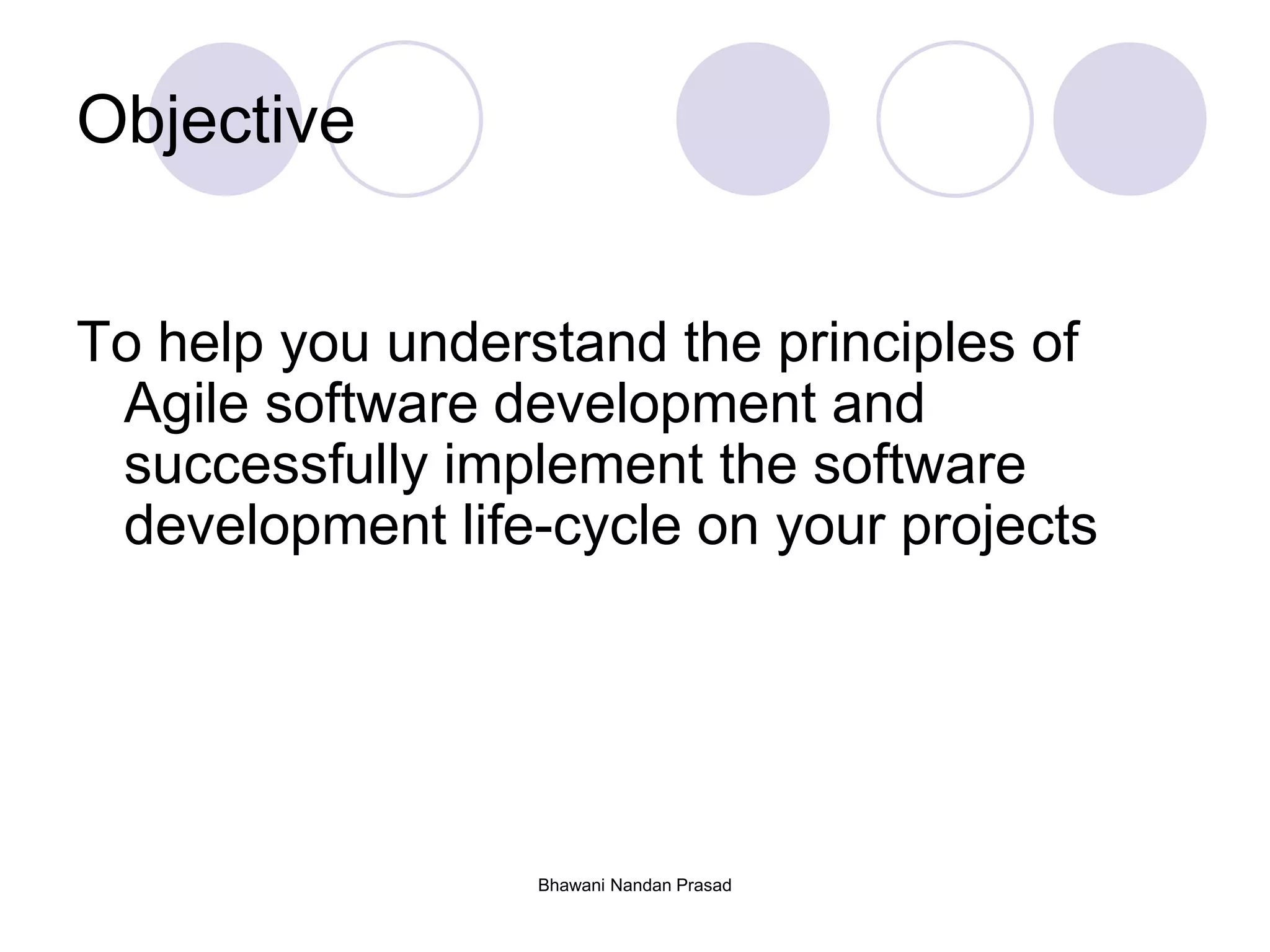 Objective

To help you understand the principles of Agile software development and successfully implement the software development life-cycle on your projects

Bhawani Nandan Prasad